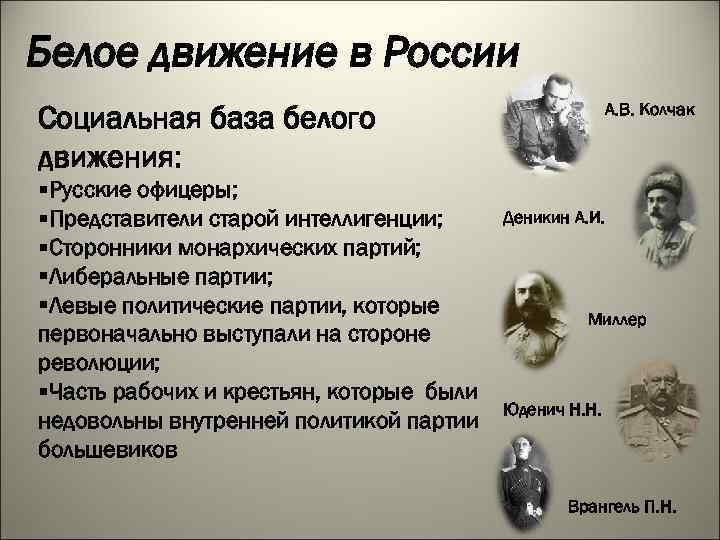 Белое движение в России

Социальная база белого движения:
▪Русские офицеры;
▪Представители старой интеллигенции;
▪Сторонники монархических партий;
▪Либеральные партии;
▪Левые политические партии, которые первоначально выступали на стороне революции;
▪Часть рабочих и крестьян, которые были недовольны внутренней политикой партии большевиков

А.В. Колчак

Деникин А.И.

Миллер

Юденич Н.Н.

Врангель П.Н.